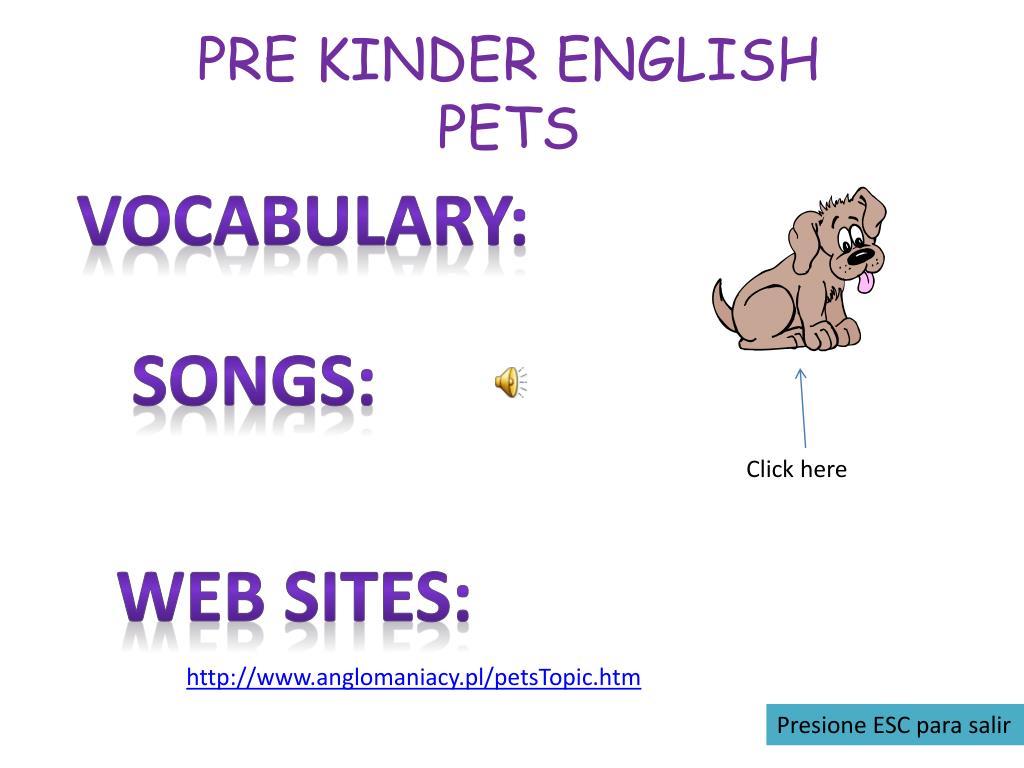 PRE KINDER ENGLISH
PETS

VOCABULARY:

SONGS:

Click here

WEB SITES:

http://www.anglomaniacy.pl/petsTopic.htm

Presione ESC para salir